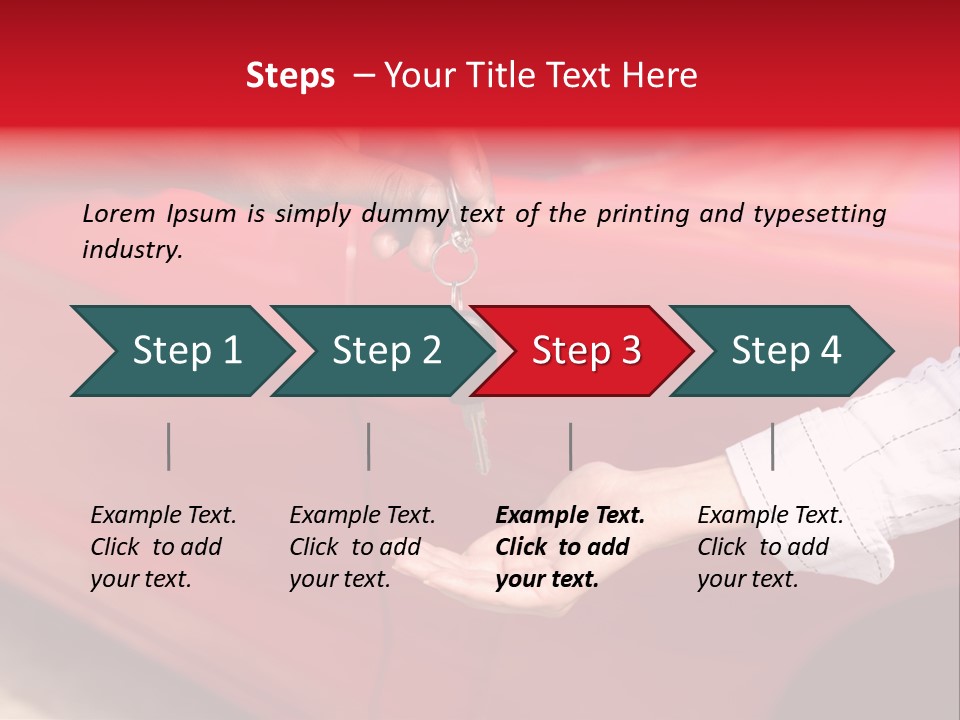 Steps – Your Title Text Here

Lorem Ipsum is simply dummy text of the printing and typesetting industry.

Step 1

Step 2

Step 3

Step 4

Example Text. Click to add your text.

Example Text. Click to add your text.

Example Text. Click to add your text.

Example Text. Click to add your text.